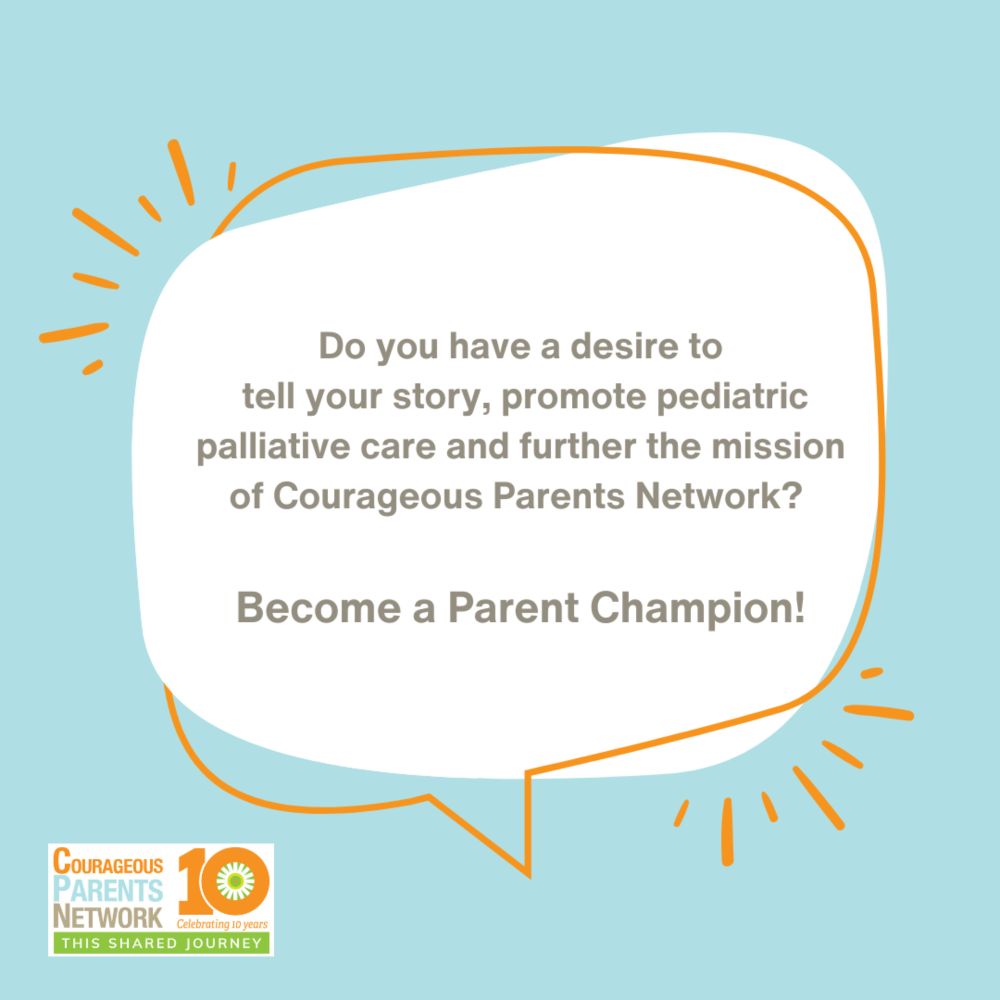 Do you have a desire to tell your story, promote pediatric palliative care and further the mission of Courageous Parents Network?

Become a Parent Champion!

COURAGEOUS PARENTS NETWORK 10 Celebrating 10 years
THIS SHARED JOURNEY